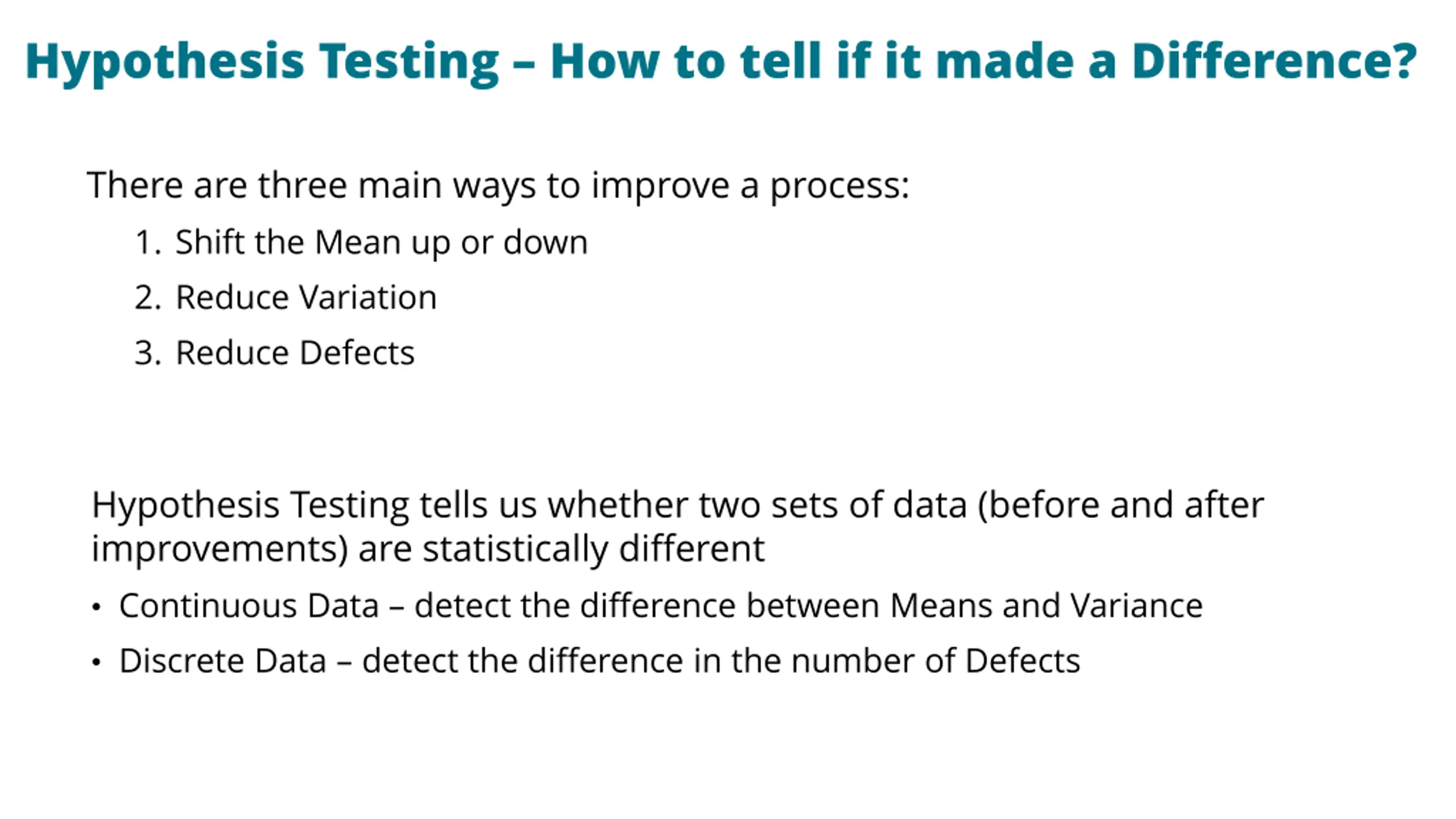 Hypothesis Testing – How to tell if it made a Difference?

There are three main ways to improve a process:

1. Shift the Mean up or down
2. Reduce Variation
3. Reduce Defects

Hypothesis Testing tells us whether two sets of data (before and after improvements) are statistically different

• Continuous Data – detect the difference between Means and Variance
• Discrete Data – detect the difference in the number of Defects